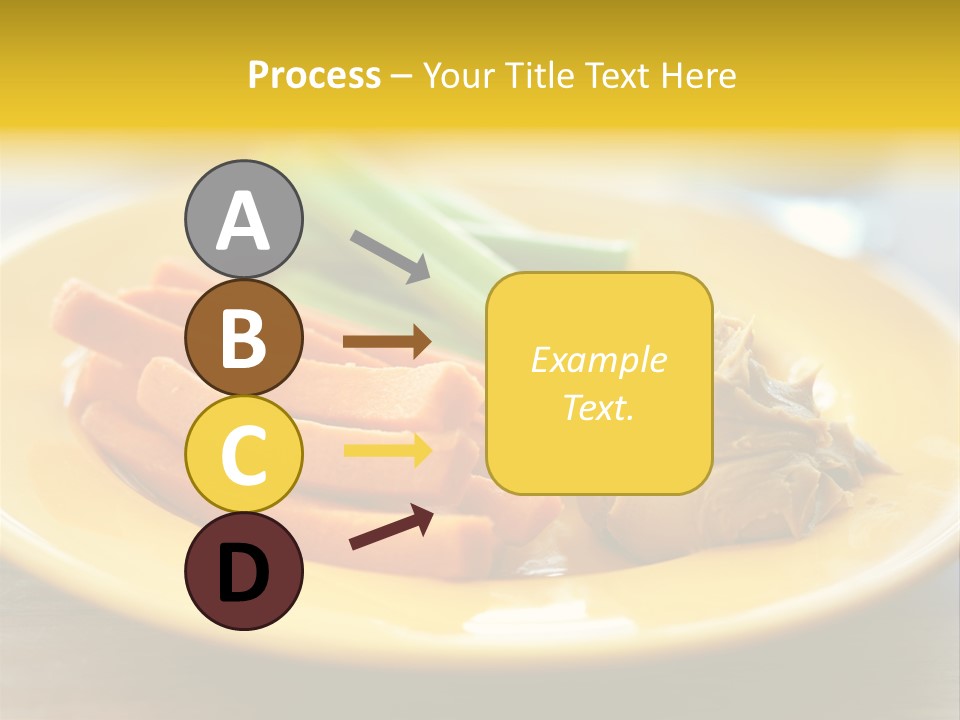 Process – Your Title Text Here

A

B

C

D

Example Text.